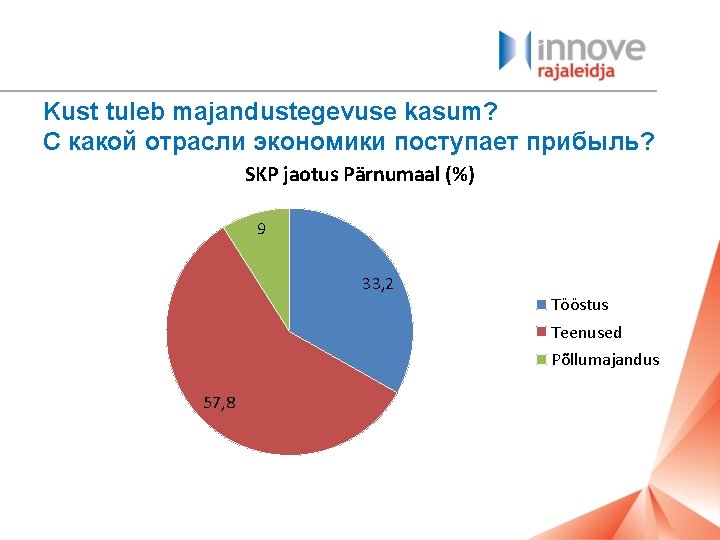 innove
rajaleidja

Kust tuleb majandustegevuse kasum?
С какой отрасли экономики поступает прибыль?

SKP jaotus Pärnumaal (%)

9
33,2
57,8

Tööstus
Teenused
Põllumajandus